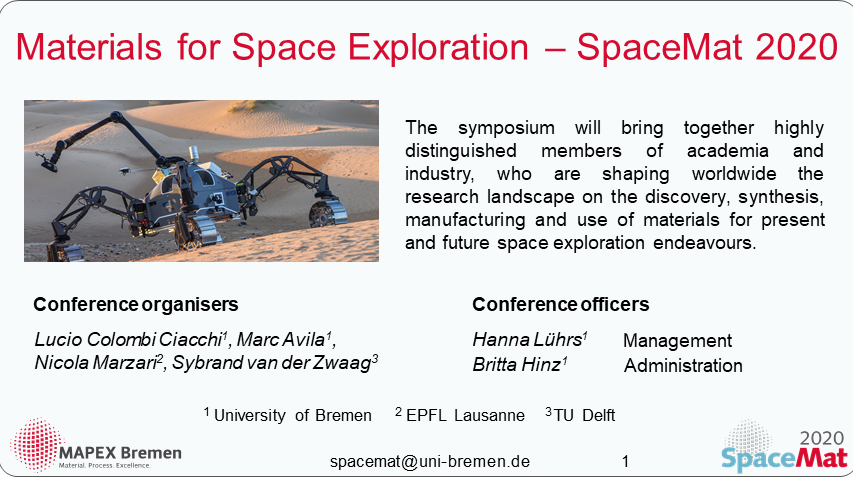 Materials for Space Exploration – SpaceMat 2020

The symposium will bring together highly distinguished members of academia and industry, who are shaping worldwide the research landscape on the discovery, synthesis, manufacturing and use of materials for present and future space exploration endeavours.

Conference organisers

Lucio Colombi Ciacchi$^1$, Marc Avila$^1$, Nicola Marzari$^2$, Sybrand van der Zwaag$^3$

Conference officers

Hanna Lührs$^1$ Management
Britta Hinz$^1$ Administration

$^1$ University of Bremen $^2$ EPFL Lausanne $^3$ TU Delft

MAPEX Bremen
Material. Process. Excellence.

spacemat@uni-bremen.de 1

2020
SpaceMat